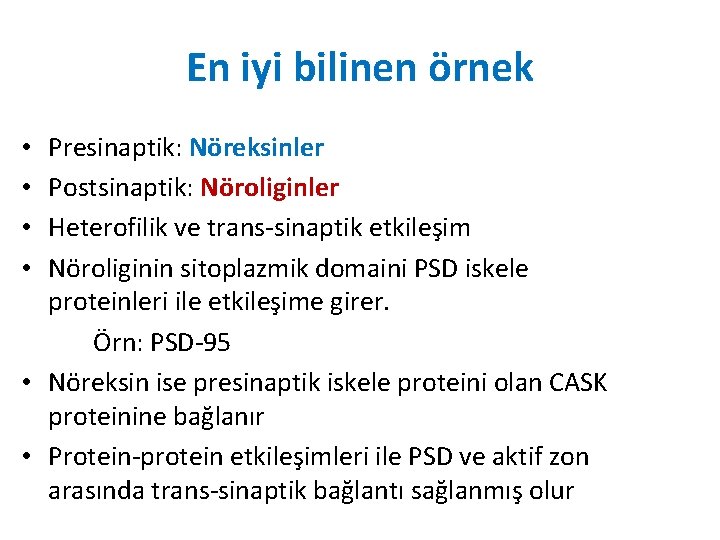 En iyi bilinen örnek

• Presinaptik: Nöreksinler
• Postsinaptik: Nöroliginler
• Heterofilik ve trans-sinaptik etkileşim
• Nöroliginin sitoplazmik domaini PSD iskele proteinleri ile etkileşime girer.
Örn: PSD-95
• Nöreksin ise presinaptik iskele proteini olan CASK proteinine bağlanır
• Protein-protein etkileşimleri ile PSD ve aktif zon arasında trans-sinaptik bağlantı sağlanmış olur